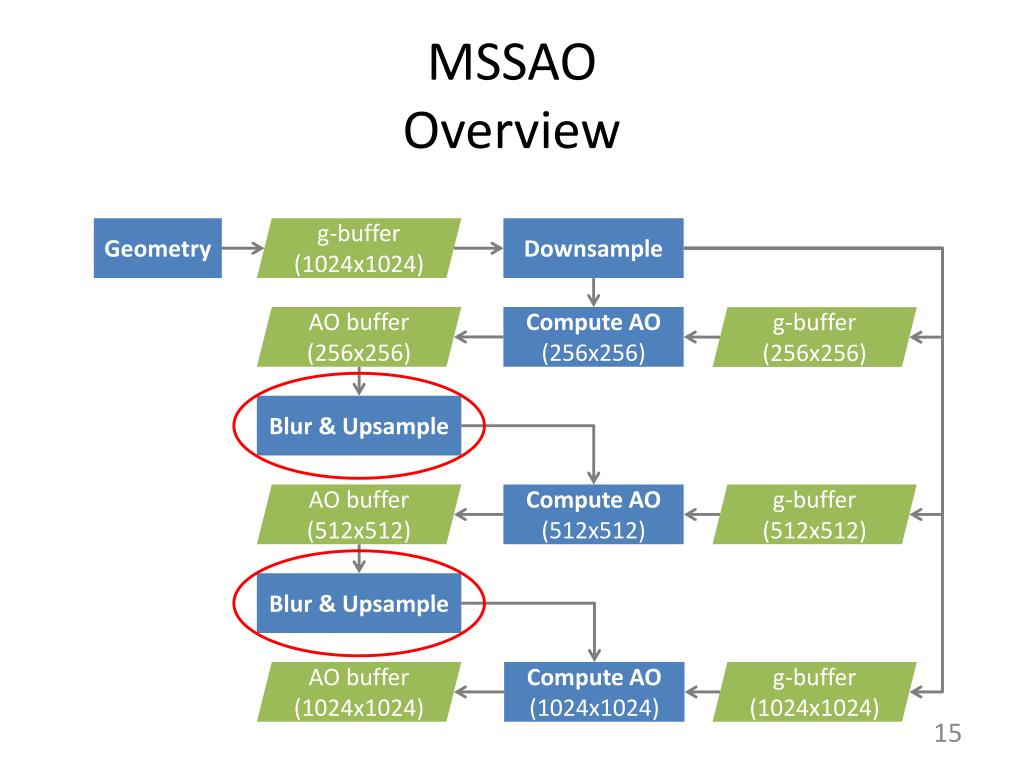 MSSAO
Overview

Geometry

g-buffer
(1024x1024)

Downsample

AO buffer
(256x256)

Compute AO
(256x256)

g-buffer
(256x256)

Blur & Upsample

AO buffer
(512x512)

Compute AO
(512x512)

g-buffer
(512x512)

Blur & Upsample

AO buffer
(1024x1024)

Compute AO
(1024x1024)

g-buffer
(1024x1024)

15